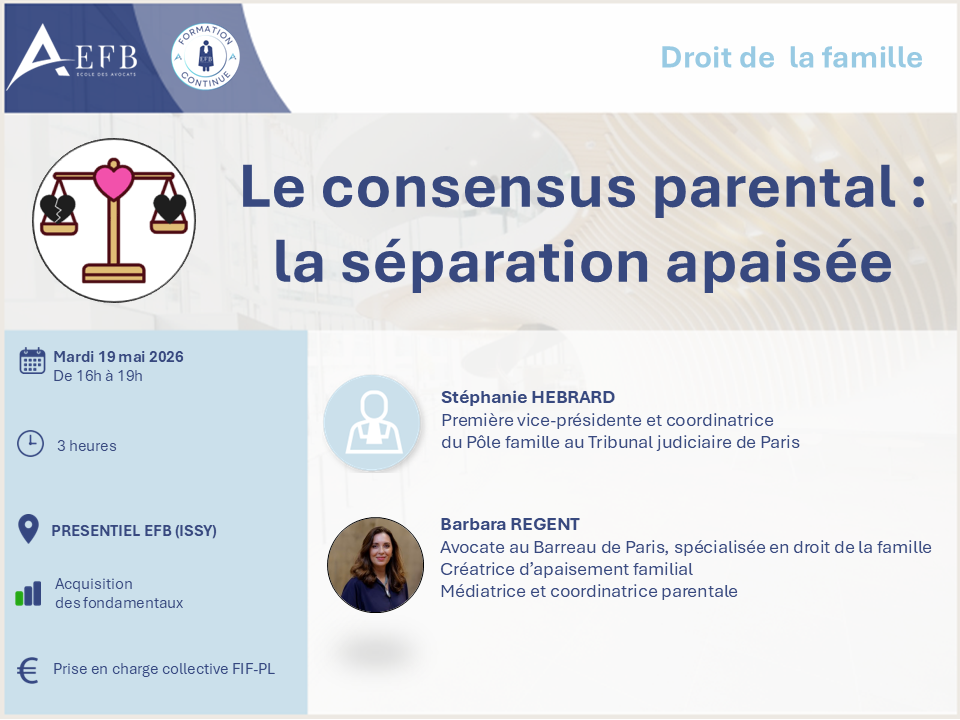 EFB
ECOLE DES AVOCATS

FORMATION CONTINUE EFB

Droit de la famille

Le consensus parental : la séparation apaisée

Mardi 19 mai 2026
De 16h à 19h

3 heures

PRESENTIEL EFB (ISSY)

Acquisition des fondamentaux

Prise en charge collective FIF-PL

Stéphanie HEBRARD
Première vice-présidente et coordinatrice du Pôle famille au Tribunal judiciaire de Paris

Barbara REGENT
Avocate au Barreau de Paris, spécialisée en droit de la famille
Créatrice d'apaisement familial
Médiatrice et coordinatrice parentale